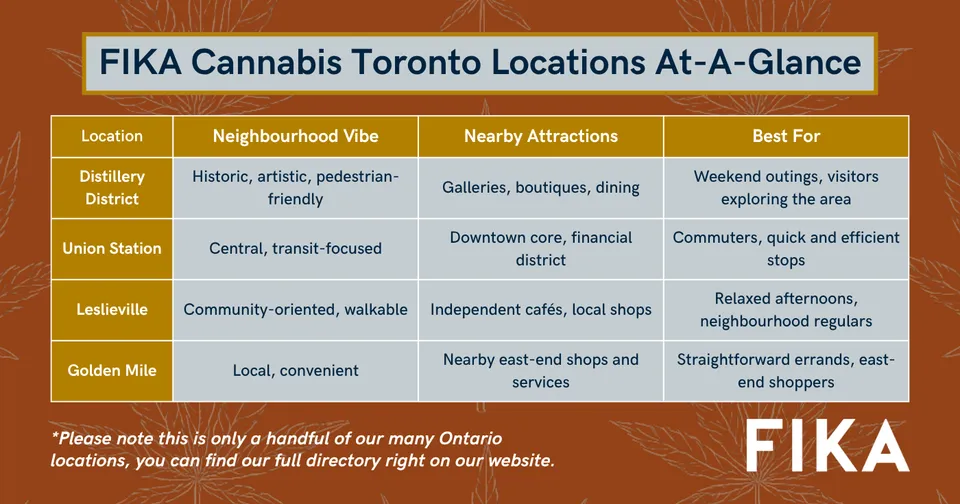 FIKA Cannabis Toronto Locations At-A-Glance

| Location | Neighbourhood Vibe | Nearby Attractions | Best For |
|---|---|---|---|
| Distillery District | Historic, artistic, pedestrian-friendly | Galleries, boutiques, dining | Weekend outings, visitors exploring the area |
| Union Station | Central, transit-focused | Downtown core, financial district | Commuters, quick and efficient stops |
| Leslieville | Community-oriented, walkable | Independent cafés, local shops | Relaxed afternoons, neighbourhood regulars |
| Golden Mile | Local, convenient | Nearby east-end shops and services | Straightforward errands, east-end shoppers |

*Please note this is only a handful of our many Ontario locations, you can find our full directory right on our website.

FIKA